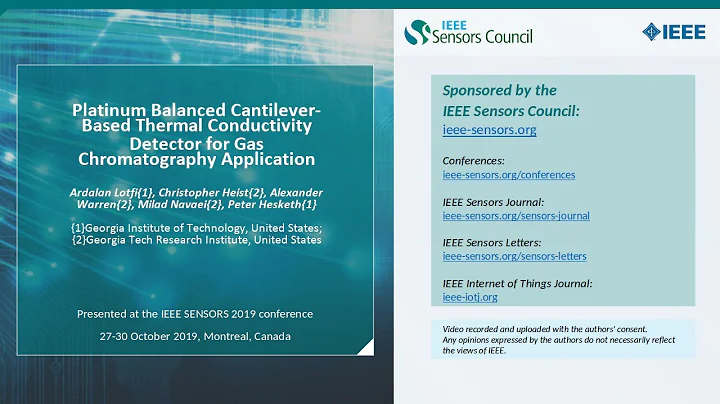 Platinum Balanced Cantilever-Based Thermal Conductivity Detector for Gas Chromatography Application

Ardalan Lotfi{1}, Christopher Heist{2}, Alexander Warren{2}, Milad Navaei{2}, Peter Hesketh{1}

{1}Georgia Institute of Technology, United States; {2}Georgia Tech Research Institute, United States

Presented at the IEEE SENSORS 2019 conference

27-30 October 2019, Montreal, Canada

IEEE Sensors Council

IEEE

Sponsored by the IEEE Sensors Council: ieee-sensors.org

Conferences: ieee-sensors.org/conferences

IEEE Sensors Journal: ieee-sensors.org/sensors-journal

IEEE Sensors Letters: ieee-sensors.org/sensors-letters

IEEE Internet of Things Journal: ieee-iotj.org

Video recorded and uploaded with the authors' consent. Any opinions expressed by the authors do not necessarily reflect the views of IEEE.